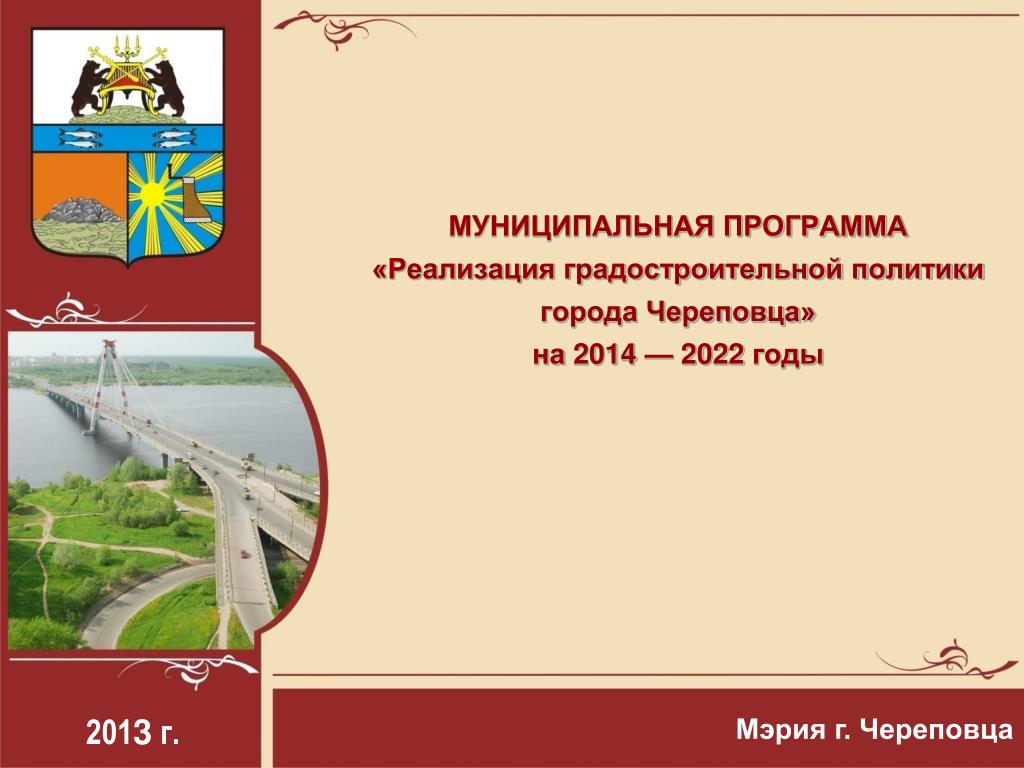 МУНИЦИПАЛЬНАЯ ПРОГРАММА
«Реализация градостроительной политики города Череповца»
на 2014 — 2022 годы

2013 г.

Мэрия г. Череповца